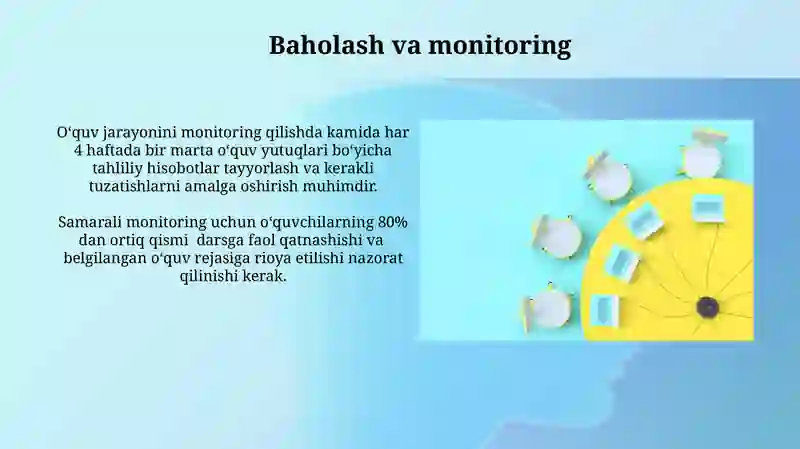 Baholash va monitoring

O‘quv jarayonini monitoring qilishda kamida har 4 haftada bir marta o‘quv yutuqlari bo‘yicha tahliliy hisobotlar tayyorlash va kerakli tuzatishlarni amalga oshirish muhimdir.

Samarali monitoring uchun o‘quvchilarning 80% dan ortiq qismi darsga faol qatnashishi va belgilangan o‘quv rejasiga rioya etilishi nazorat qilinishi kerak.